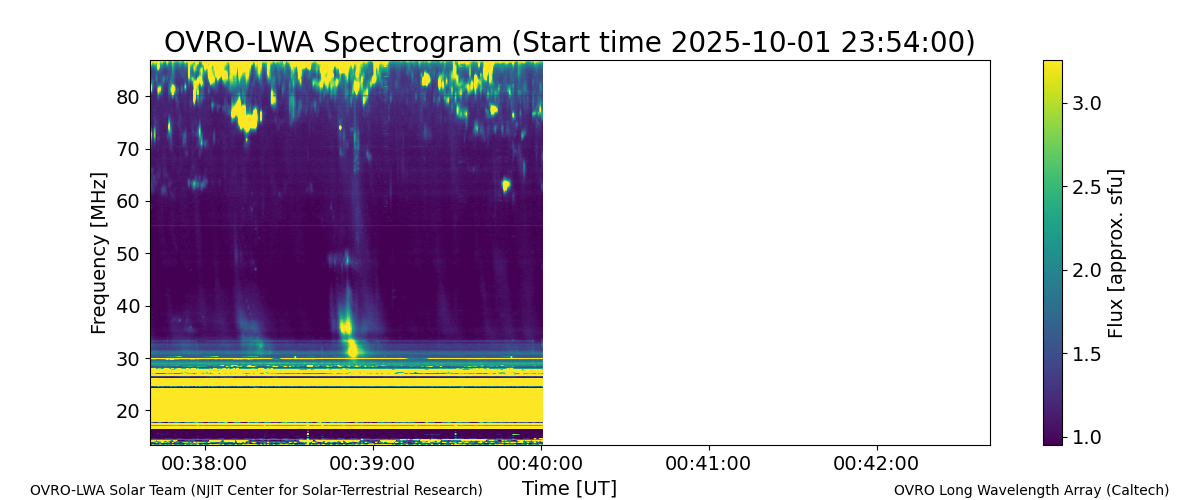 OVRO-LWA Spectrogram (Start time 2025-10-01 23:54:00)

Frequency [MHz]

80
70
60
50
40
30
20

00:38:00
00:39:00
00:40:00
00:41:00
00:42:00

Time [UT]

Flux [approx. sfu]

3.0
2.5
2.0
1.5
1.0

OVRO-LWA Solar Team (NJIT Center for Solar-Terrestrial Research)

OVRO Long Wavelength Array (Caltech)